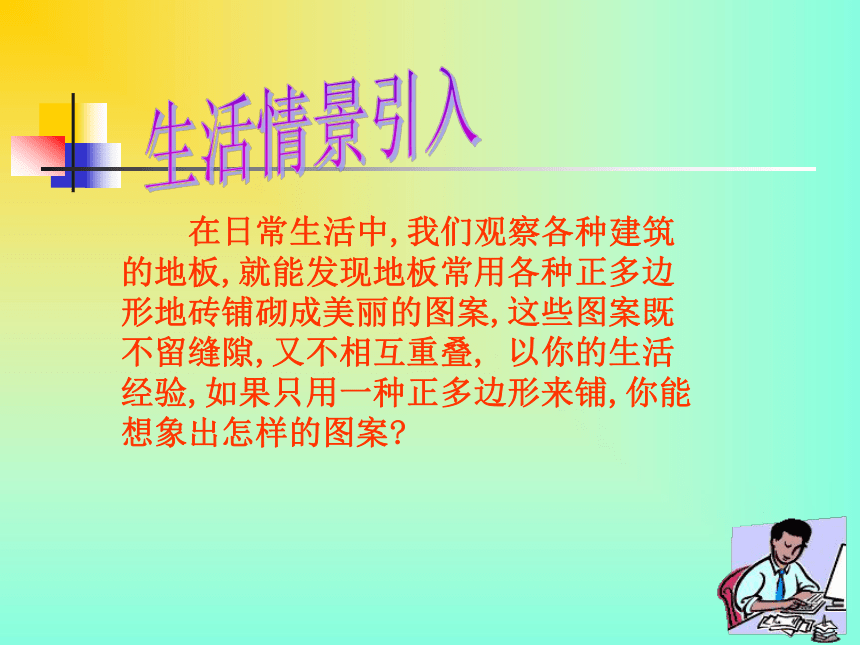 生活情景引入

在日常生活中,我们观察各种建筑的地板,就能发现地板常用各种正多边形地砖铺砌成美丽的图案,这些图案既不留缝隙,又不相互重叠, 以你的生活经验,如果只用一种正多边形来铺,你能想象出怎样的图案?